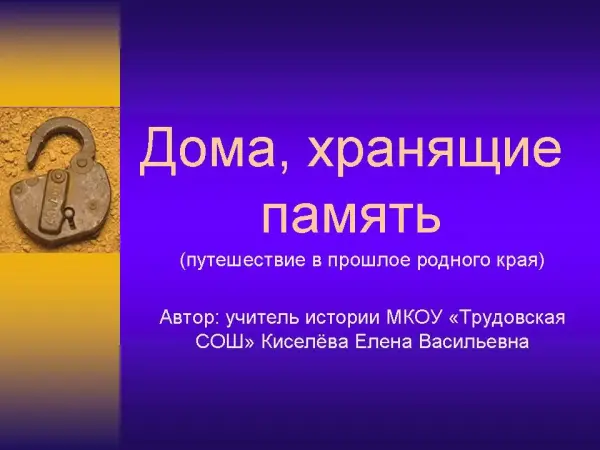 Дома, хранящие память

(путешествие в прошлое родного края)

Автор: учитель истории МКОУ «Трудовская СОШ» Киселёва Елена Васильевна